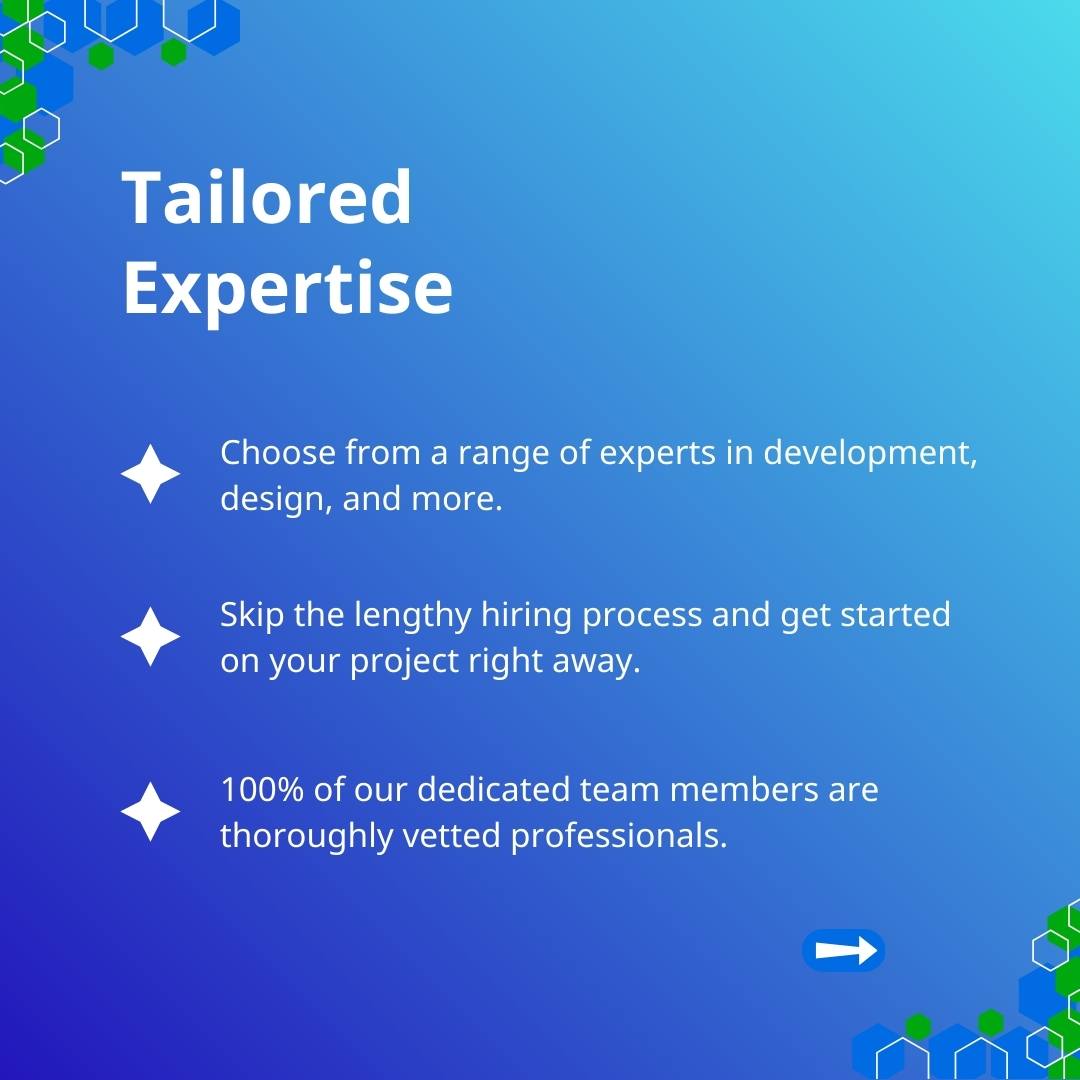 Tailored
Expertise

Choose from a range of experts in development, design, and more.

Skip the lengthy hiring process and get started on your project right away.

100% of our dedicated team members are thoroughly vetted professionals.